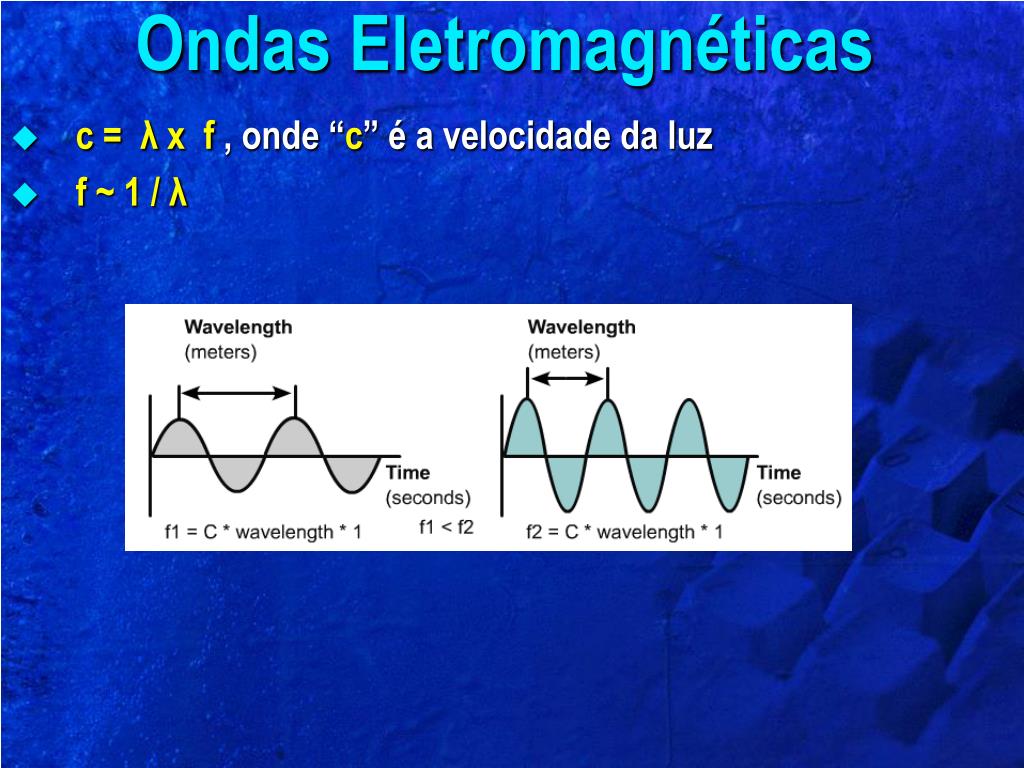 Ondas Eletromagnéticas

c = λ x f , onde “c” é a velocidade da luz

f ~ 1 / λ

Wavelength (meters)

Time (seconds)

f1 = C * wavelength * 1

f1 < f2

Wavelength (meters)

Time (seconds)

f2 = C * wavelength * 1